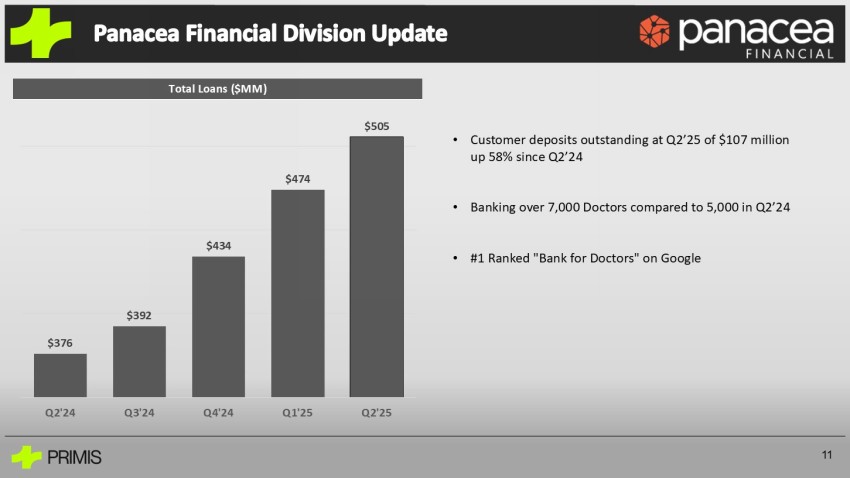 Panacea Financial Division Update

panacea FINANCIAL

Total Loans ($MM)

$376
$392
$434
$474
$505

Q2'24
Q3'24
Q4'24
Q1'25
Q2'25

• Customer deposits outstanding at Q2’25 of $107 million up 58% since Q2’24

• Banking over 7,000 Doctors compared to 5,000 in Q2’24

• #1 Ranked "Bank for Doctors" on Google

PRIMIS

11